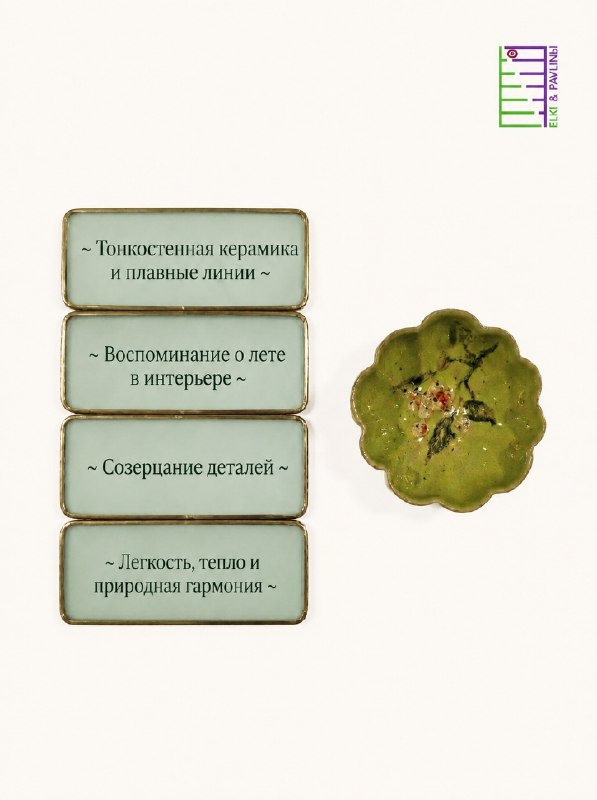 ELKI & PAVLINЫ

~ Тонкостенная керамика и плавные линии ~

~ Воспоминание о лете в интерьере ~

~ Созерцание деталей ~

~ Легкость, тепло и природная гармония ~